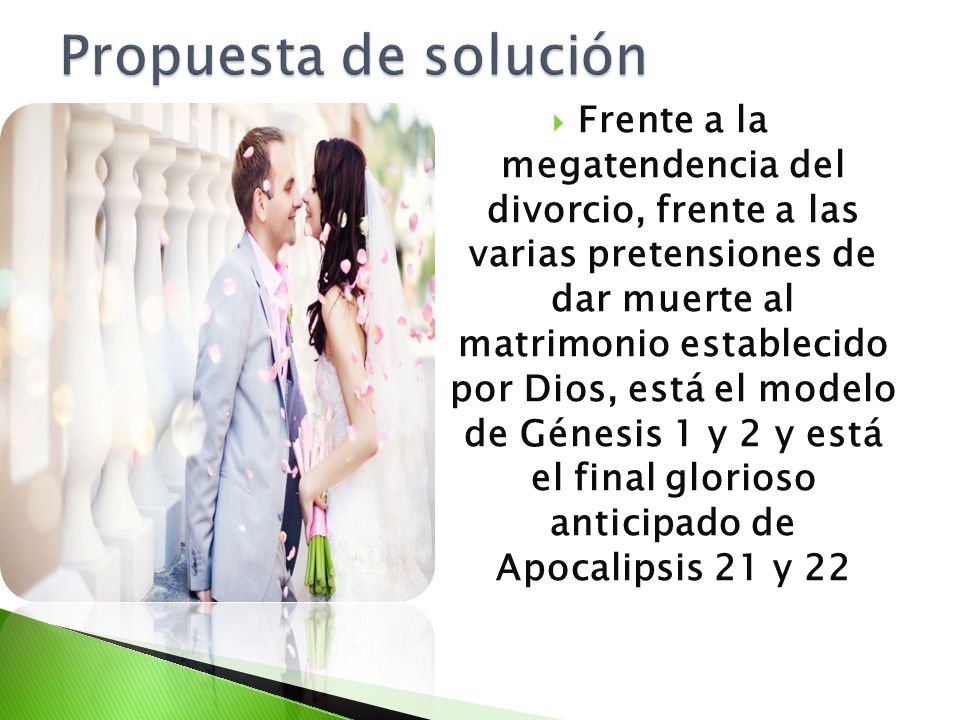 Propuesta de solución

Frente a la megatendencia del divorcio, frente a las varias pretensiones de dar muerte al matrimonio establecido por Dios, está el modelo de Génesis 1 y 2 y está el final glorioso anticipado de Apocalipsis 21 y 22